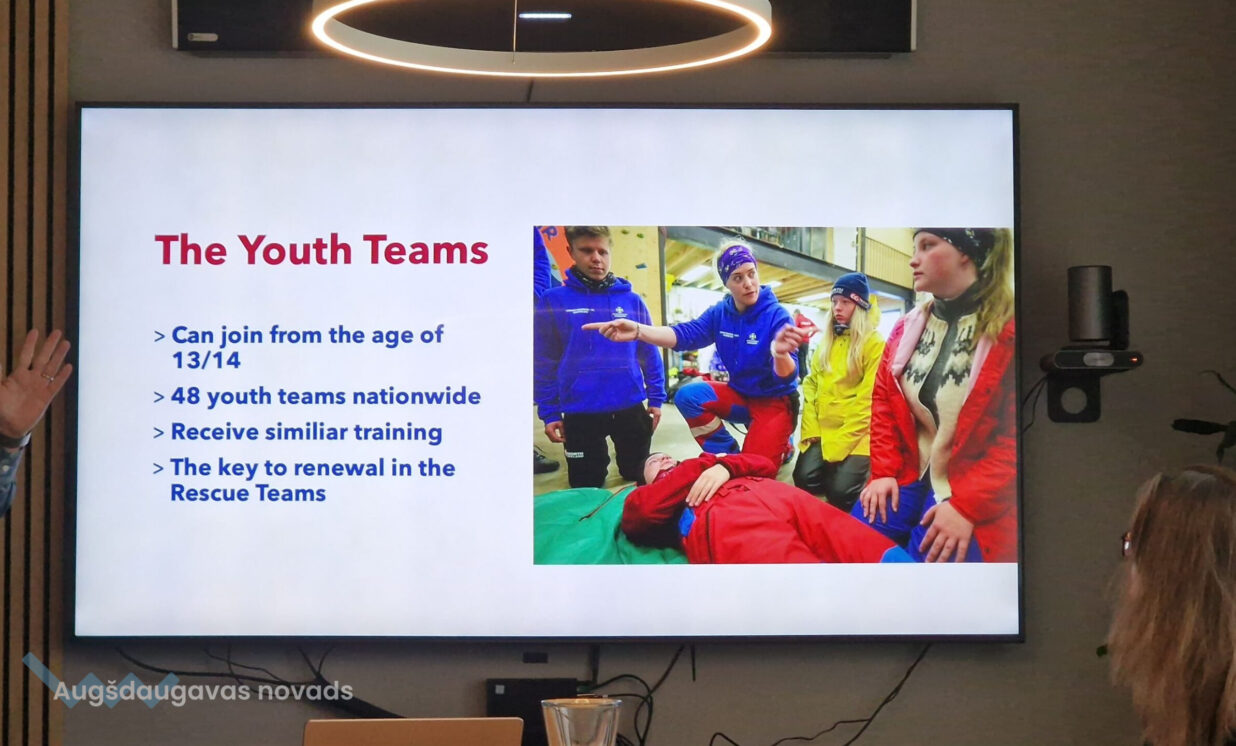 The Youth Teams

> Can join from the age of 13/14
> 48 youth teams nationwide
> Receive similiar training
> The key to renewal in the Rescue Teams

Augšdaugavas novads